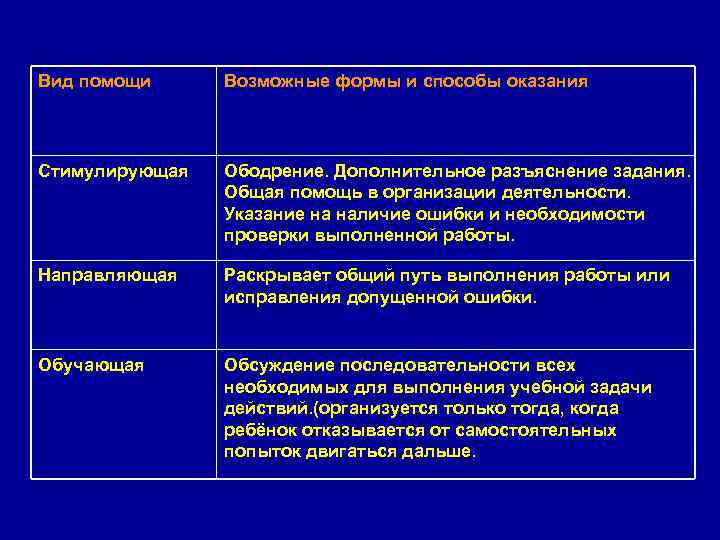 | Вид помощи | Возможные формы и способы оказания |
|---|---|
| Стимулирующая | Ободрение. Дополнительное разъяснение задания. Общая помощь в организации деятельности. Указание на наличие ошибки и необходимости проверки выполненной работы. |
| Направляющая | Раскрывает общий путь выполнения работы или исправления допущенной ошибки. |
| Обучающая | Обсуждение последовательности всех необходимых для выполнения учебной задачи действий.(организуется только тогда, когда ребёнок отказывается от самостоятельных попыток двигаться дальше. |